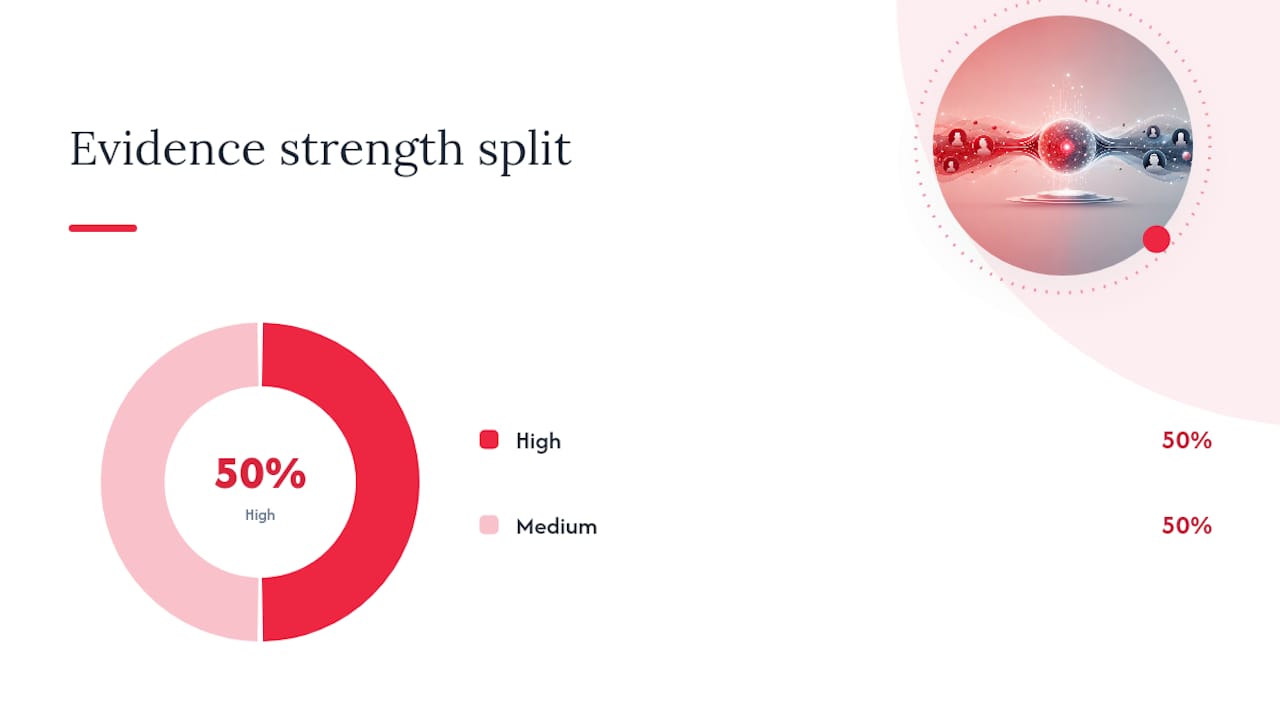 Evidence strength split

50%
High

High 50%

Medium 50%